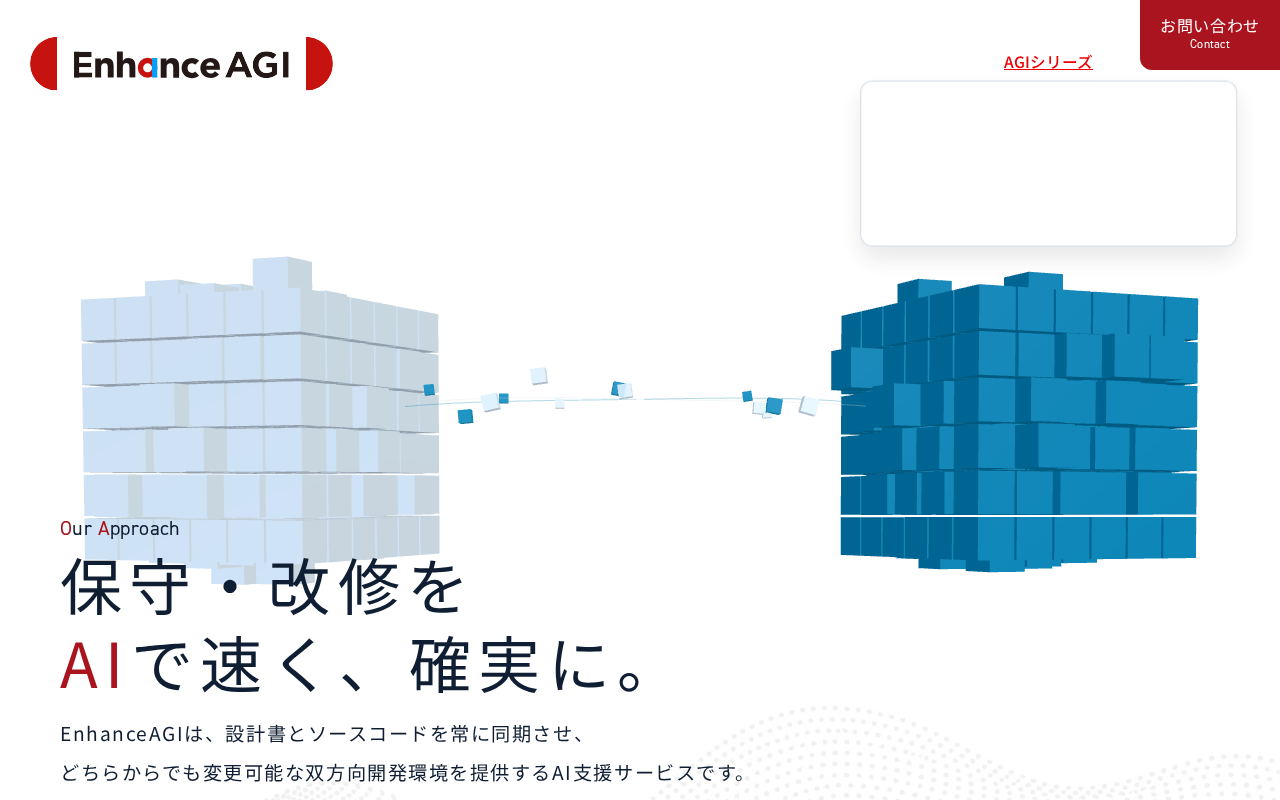 Enhance AGI

AGIシリーズ

お問い合わせ
Contact

Our Approach

保守・改修を
AIで速く、確実に。

EnhanceAGIは、設計書とソースコードを常に同期させ、
どちらからでも変更可能な双方向開発環境を提供するAI支援サービスです。